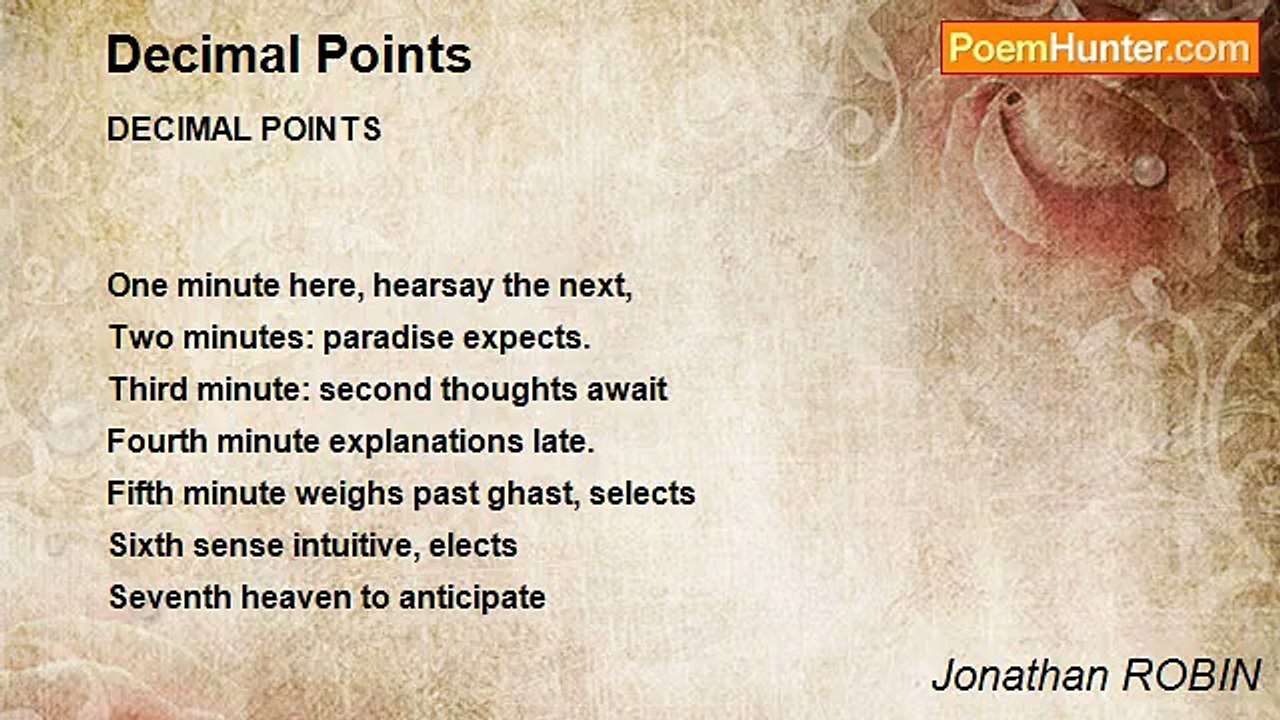 Decimal Points

PoemHunter.com

DECIMAL POINTS

One minute here, hearsay the next,
Two minutes: paradise expects.
Third minute: second thoughts await
Fourth minute explanations late.
Fifth minute weighs past ghast, selects
Sixth sense intuitive, elects
Seventh heaven to anticipate

Jonathan ROBIN